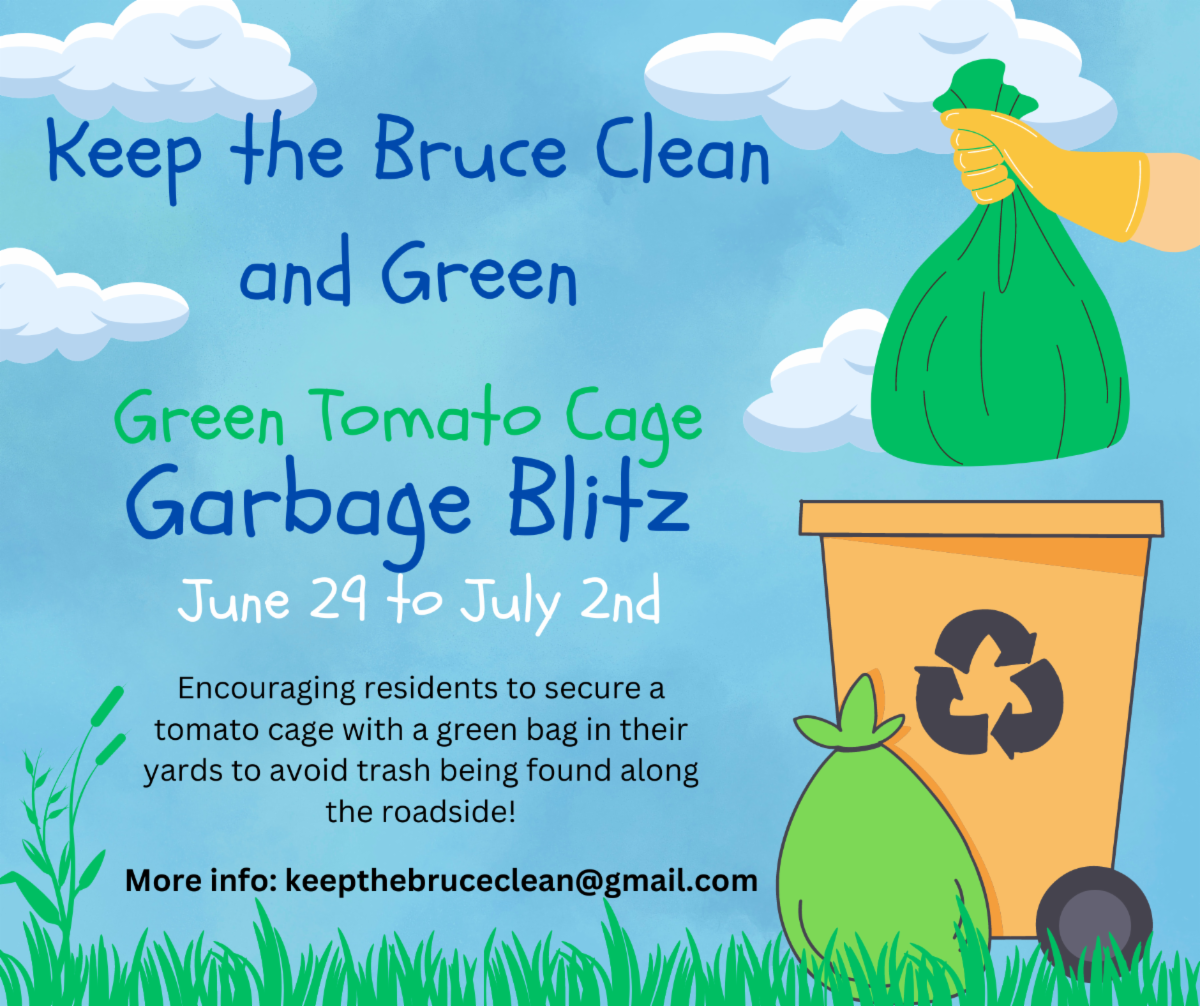 Keep the Bruce Clean and Green

Green Tomato Cage
Garbage Blitz
June 29 to July 2nd

Encouraging residents to secure a tomato cage with a green bag in their yards to avoid trash being found along the roadside!

More info: keepthebruceclean@gmail.com